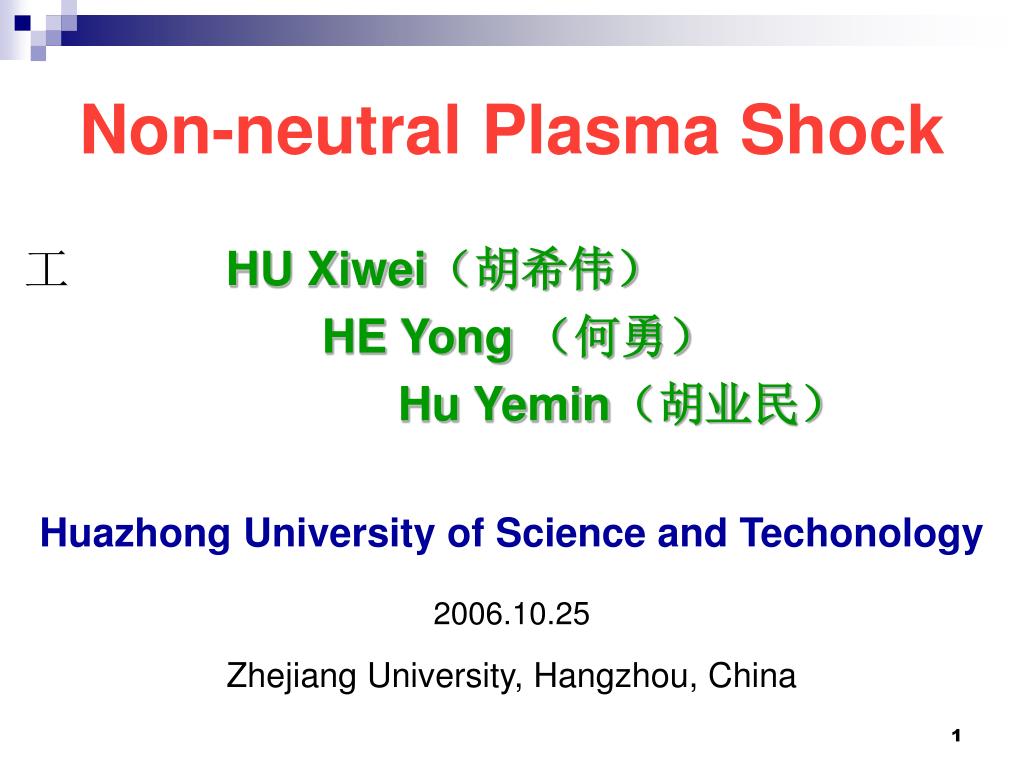 Non-neutral Plasma Shock

工 HU Xiwei（胡希伟）

HE Yong （何勇）

Hu Yemin（胡业民）

Huazhong University of Science and Techonology

2006.10.25

Zhejiang University, Hangzhou, China

1